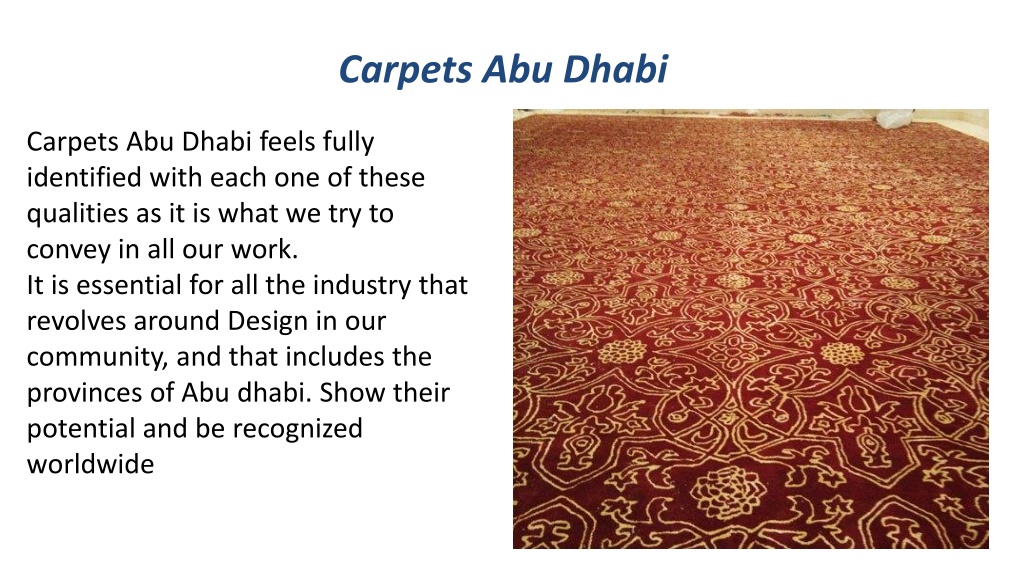 Carpets Abu Dhabi

Carpets Abu Dhabi feels fully identified with each one of these qualities as it is what we try to convey in all our work.
It is essential for all the industry that revolves around Design in our community, and that includes the provinces of Abu dhabi. Show their potential and be recognized worldwide